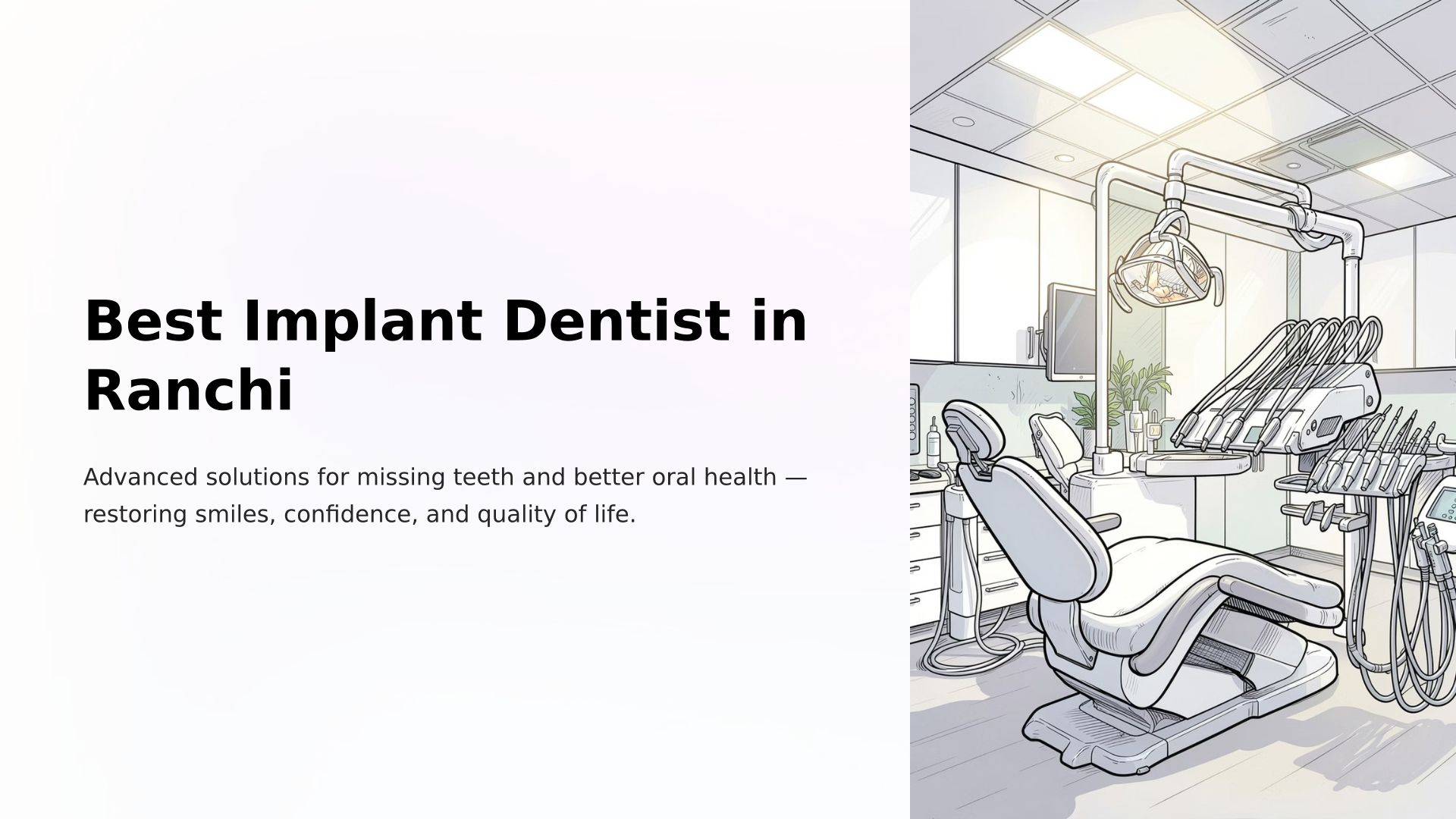 Best Implant Dentist in Ranchi

Advanced solutions for missing teeth and better oral health — restoring smiles, confidence, and quality of life.